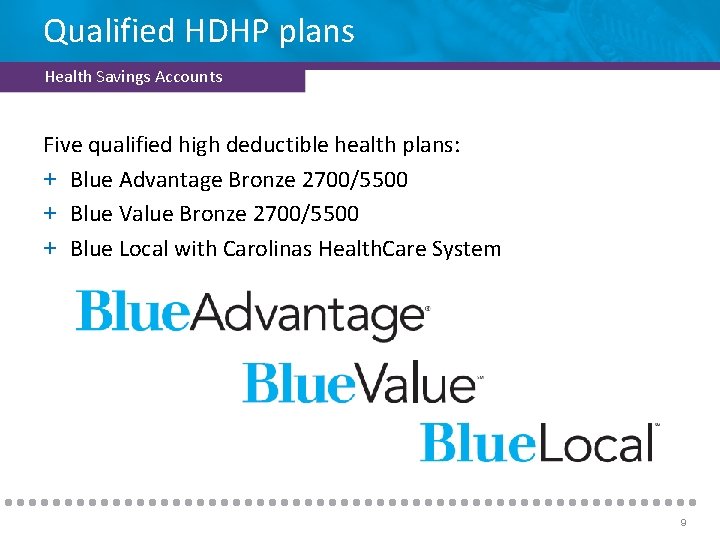 Qualified HDHP plans

Health Savings Accounts

Five qualified high deductible health plans:

+ Blue Advantage Bronze 2700/5500
+ Blue Value Bronze 2700/5500
+ Blue Local with Carolinas HealthCare System

BlueAdvantage®

BlueValue℠

BlueLocal℠

9